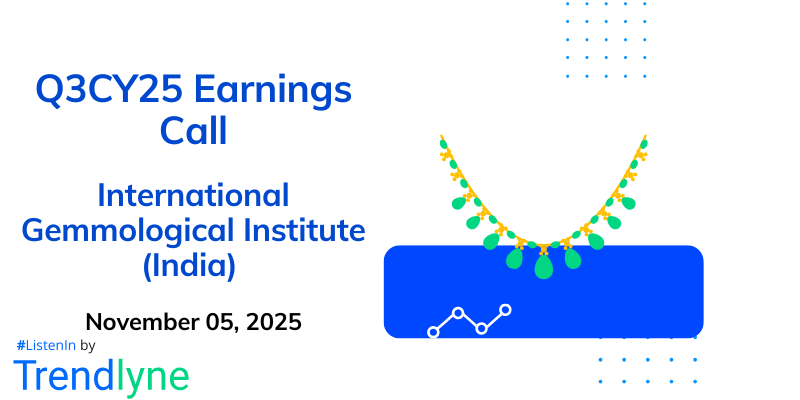 Q3CY25 Earnings Call

International Gemmological Institute (India)

November 05, 2025

#ListenIn by

Trendlyne